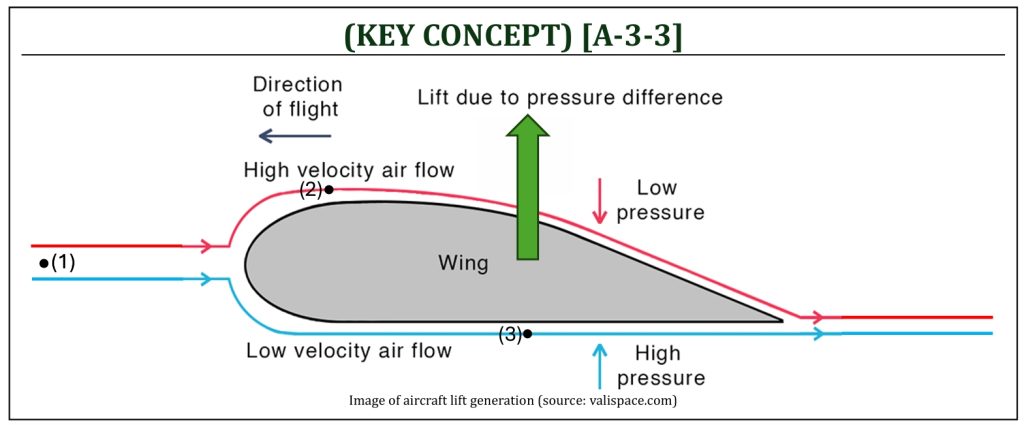 (KEY CONCEPT) [A-3-3]

Direction of flight

Lift due to pressure difference

High velocity air flow

(2)

Low pressure

(1)

Wing

(3)

Low velocity air flow

High pressure

Image of aircraft lift generation (source: valispace.com)